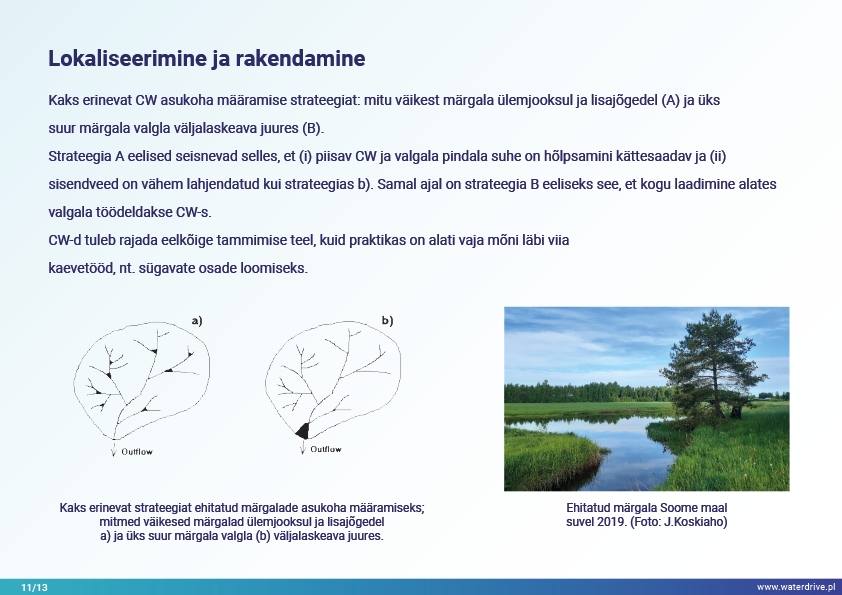 Lokaliseerimine ja rakendamine

Kaks erinevat CW asukoha määramise strateegiat: mitu väikest märgala ülemjooksul ja lisajõgedel (A) ja üks suur märgala valgla väljalaskeava juures (B).
Strateegia A eelised seisnevad selles, et (i) piisav CW ja valgala pindala suhe on hõlpsamini kättesaadav ja (ii) sisendveed on vähem lahjendatud kui strateegias b). Samal ajal on strateegia B eeliseks see, et kogu laadimine alates valgala töödeldakse CW-s.
CW-d tuleb rajada eelkõige tammimise teel, kuid praktikas on alati vaja mõni läbi viia kaevetööd, nt. sügavate osade loomiseks.

a)

Outflow

b)

Outflow

Kaks erinevat strateegiat ehitatud märgalade asukoha määramiseks; mitmed väikesed märgalad ülemjooksul ja lisajõgedel a) ja üks suur märgala valgla (b) väljalaskeava juures.

Ehitatud märgala Soome maal suvel 2019. (Foto: J.Koskiaho)

11/13

www.waterdrive.pl